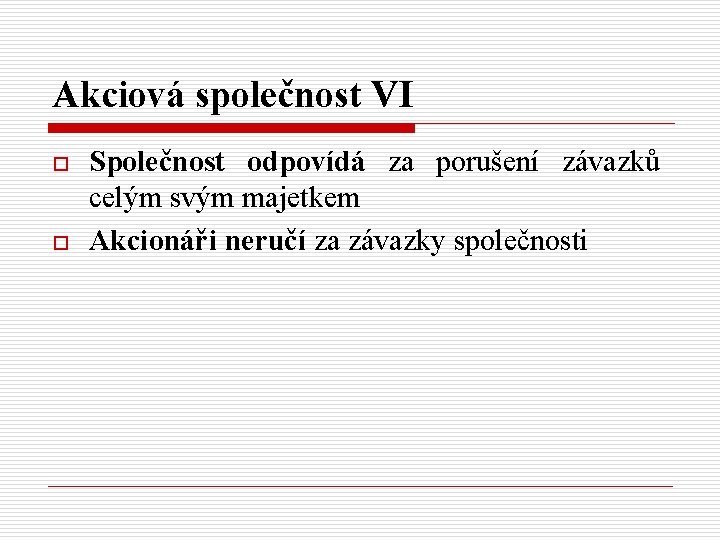 Akciová společnost VI

Společnost odpovídá za porušení závazků celým svým majetkem

Akcionáři neručí za závazky společnosti